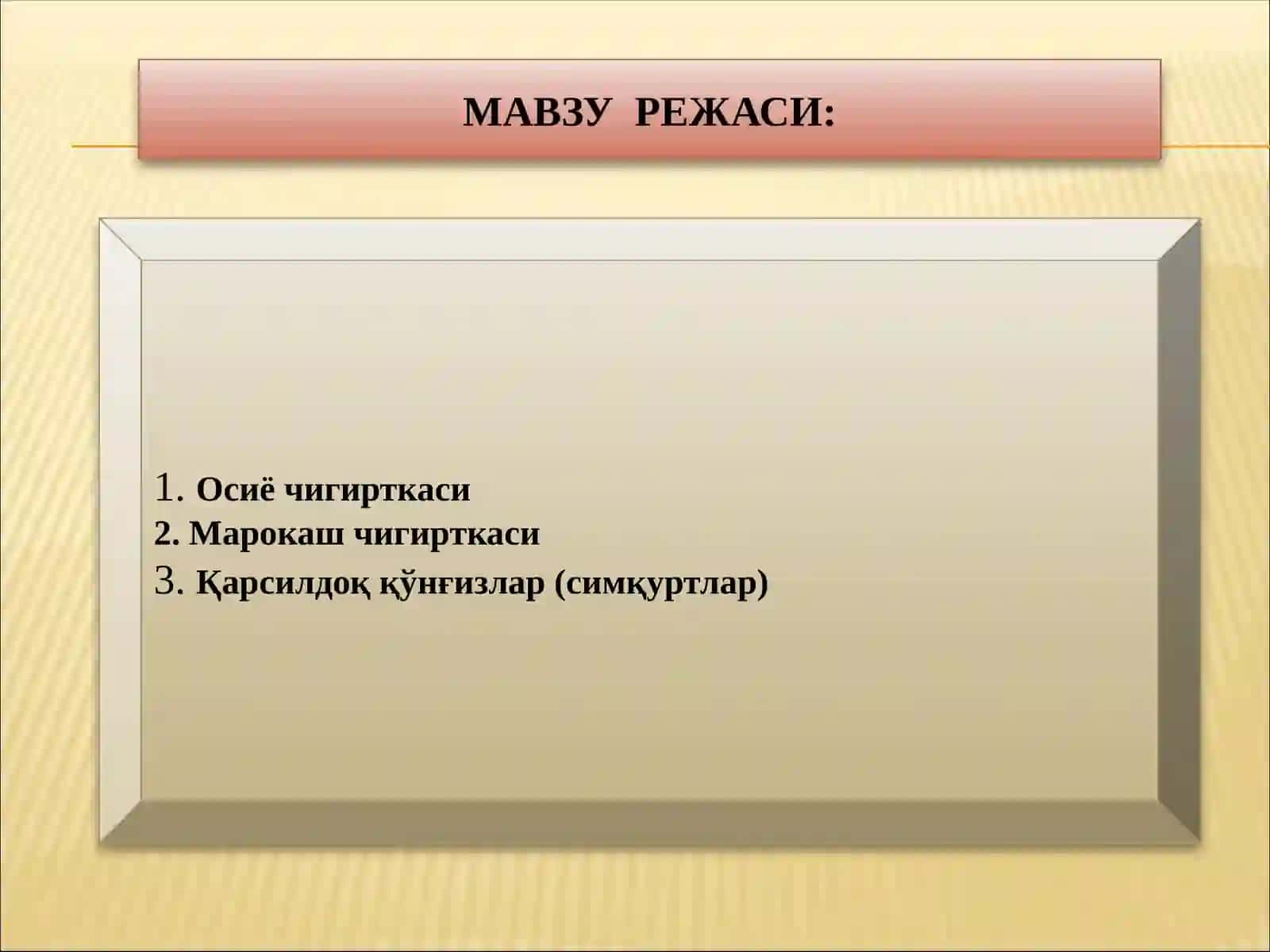 МАВЗУ РЕЖАСИ:

1. Осиё чигирткаси
2. Марокаш чигирткаси
3. Қарсилдоқ қўнғизлар (симқуртлар)